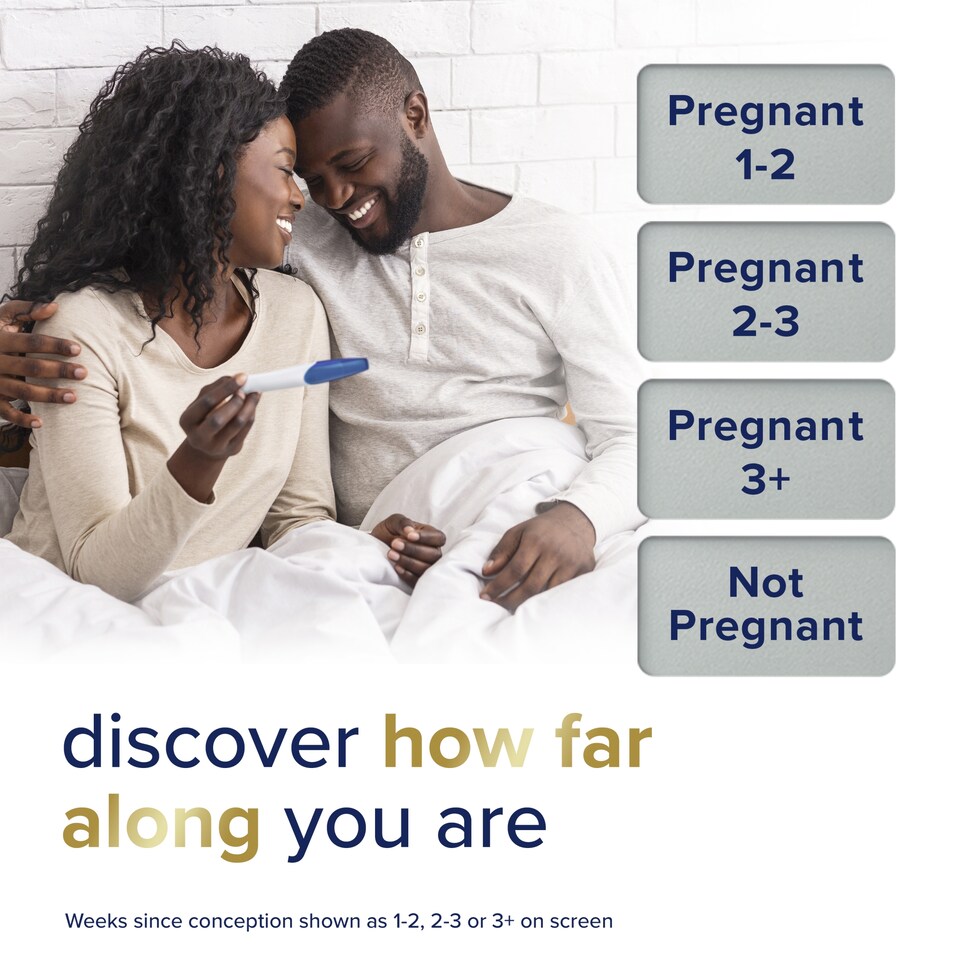 Pregnant 1-2

Pregnant 2-3

Pregnant 3+

Not Pregnant

discover how far along you are

Weeks since conception shown as 1-2, 2-3 or 3+ on screen